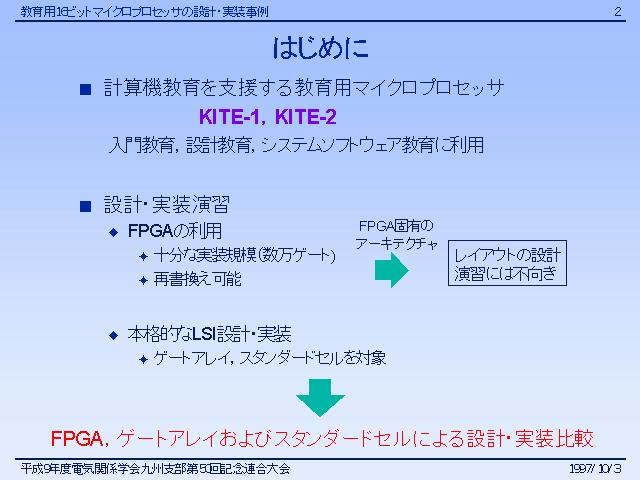 教育用16ビットマイクロプロセッサの設計・実装事例

2

はじめに

■ 計算機教育を支援する教育用マイクロプロセッサ

KITE-1, KITE-2

入門教育, 設計教育, システムソフトウェア教育に利用

■ 設計・実装演習

◆ FPGAの利用

✦ 十分な実装規模(数万ゲート)

✦ 再書換え可能

FPGA固有のアーキテクチャ

レイアウトの設計演習には不向き

◆ 本格的なLSI設計・実装

✦ ゲートアレイ, スタンダードセルを対象

FPGA, ゲートアレイおよびスタンダードセルによる設計・実装比較

平成9年度電気関係学会九州支部第50回記念連合大会

1997/10/3